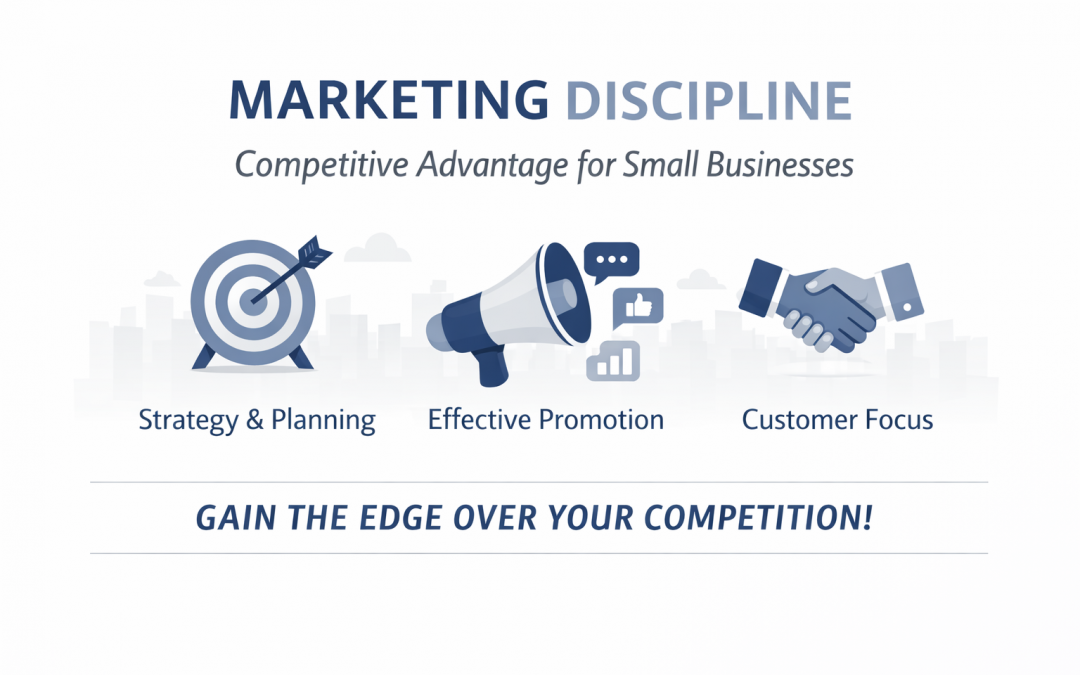 MARKETING DISCIPLINE

Competitive Advantage for Small Businesses

Strategy & Planning

Effective Promotion

Customer Focus

GAIN THE EDGE OVER YOUR COMPETITION!